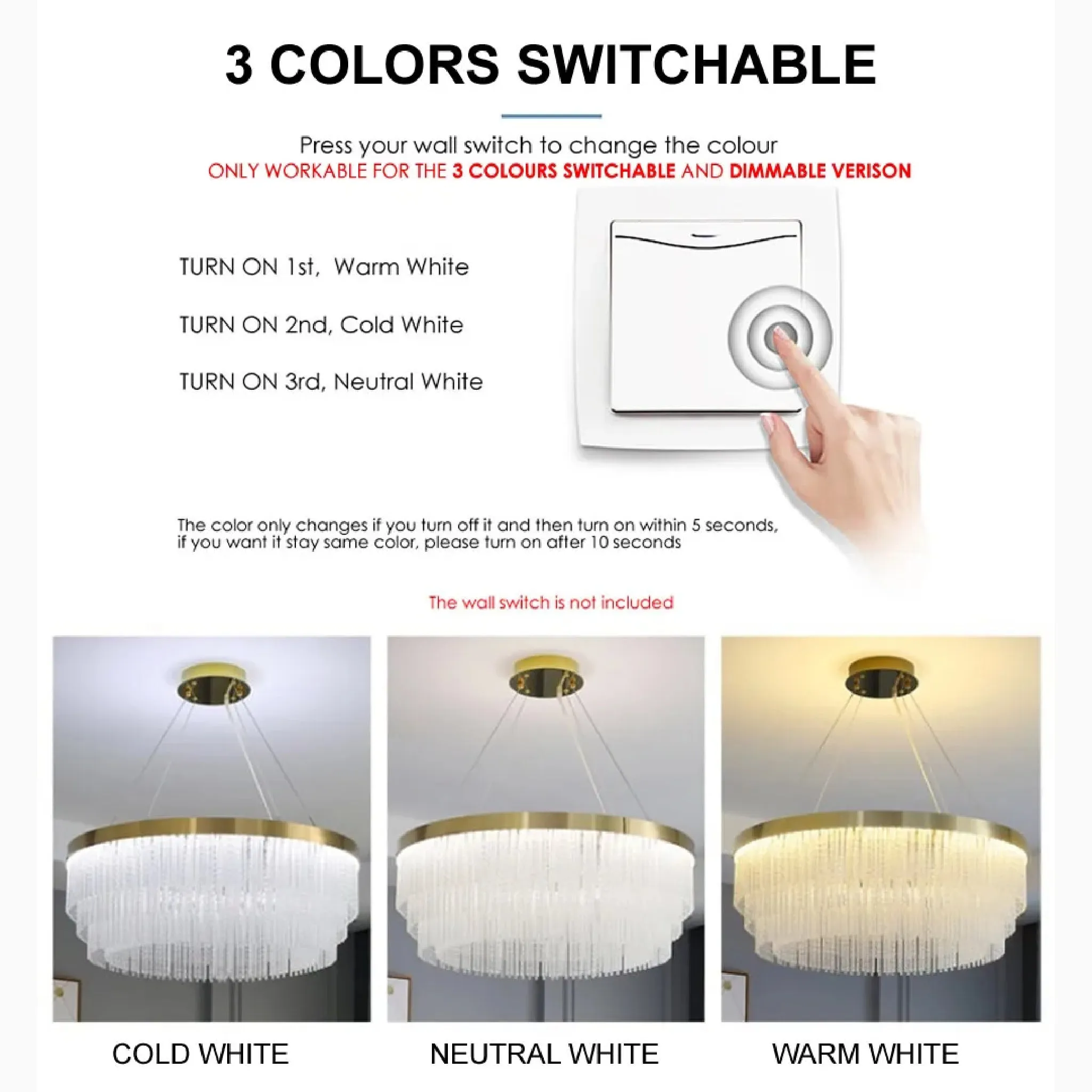 3 COLORS SWITCHABLE

Press your wall switch to change the colour
ONLY WORKABLE FOR THE 3 COLOURS SWITCHABLE AND DIMMABLE VERISON

TURN ON 1st, Warm White

TURN ON 2nd, Cold White

TURN ON 3rd, Neutral White

The color only changes if you turn off it and then turn on within 5 seconds, if you want it stay same color, please turn on after 10 seconds

The wall switch is not included

COLD WHITE

NEUTRAL WHITE

WARM WHITE